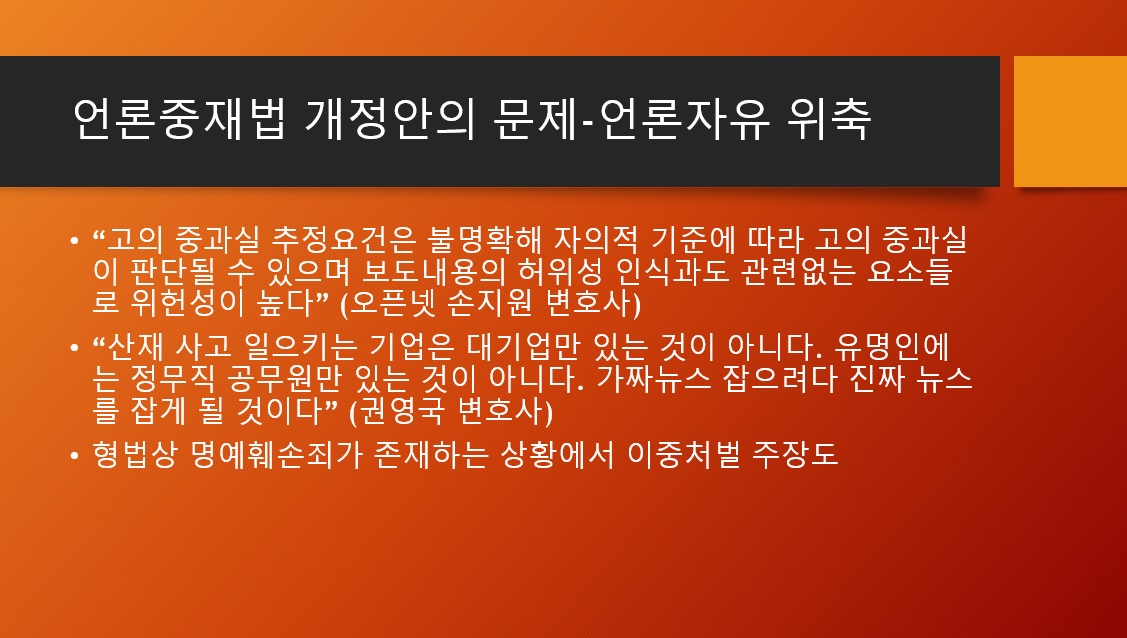 언론중재법 개정안의 문제-언론자유 위축

• “고의 중과실 추정요건은 불명확해 자의적 기준에 따라 고의 중과실이 판단될 수 있으며 보도내용의 허위성 인식과도 관련없는 요소들로 위헌성이 높다” (오픈넷 손지원 변호사)

• “산재 사고 일으키는 기업은 대기업만 있는 것이 아니다. 유명인에는 정무직 공무원만 있는 것이 아니다. 가짜뉴스 잡으려다 진짜 뉴스를 잡게 될 것이다” (권영국 변호사)

• 형법상 명예훼손죄가 존재하는 상황에서 이중처벌 주장도